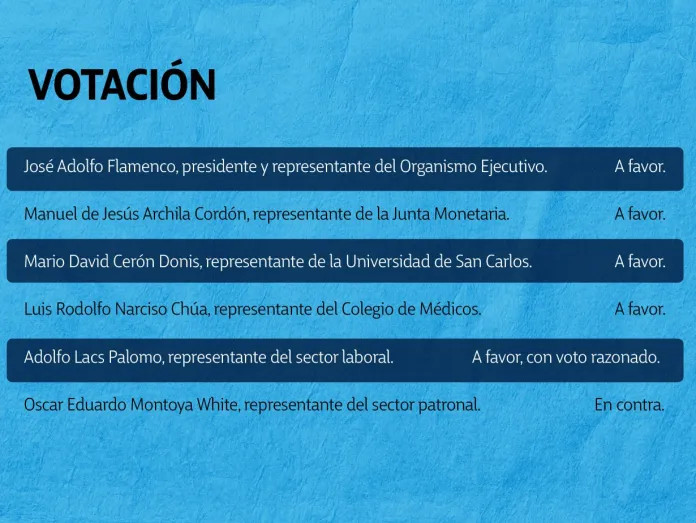 VOTACIÓN

| | |
|---|---|
| José Adolfo Flamenco, presidente y representante del Organismo Ejecutivo. | A favor. |
| Manuel de Jesús Archila Cordón, representante de la Junta Monetaria. | A favor. |
| Mario David Cerón Donis, representante de la Universidad de San Carlos. | A favor. |
| Luis Rodolfo Narciso Chúa, representante del Colegio de Médicos. | A favor. |
| Adolfo Lacs Palomo, representante del sector laboral. | A favor, con voto razonado. |
| Oscar Eduardo Montoya White, representante del sector patronal. | En contra. |